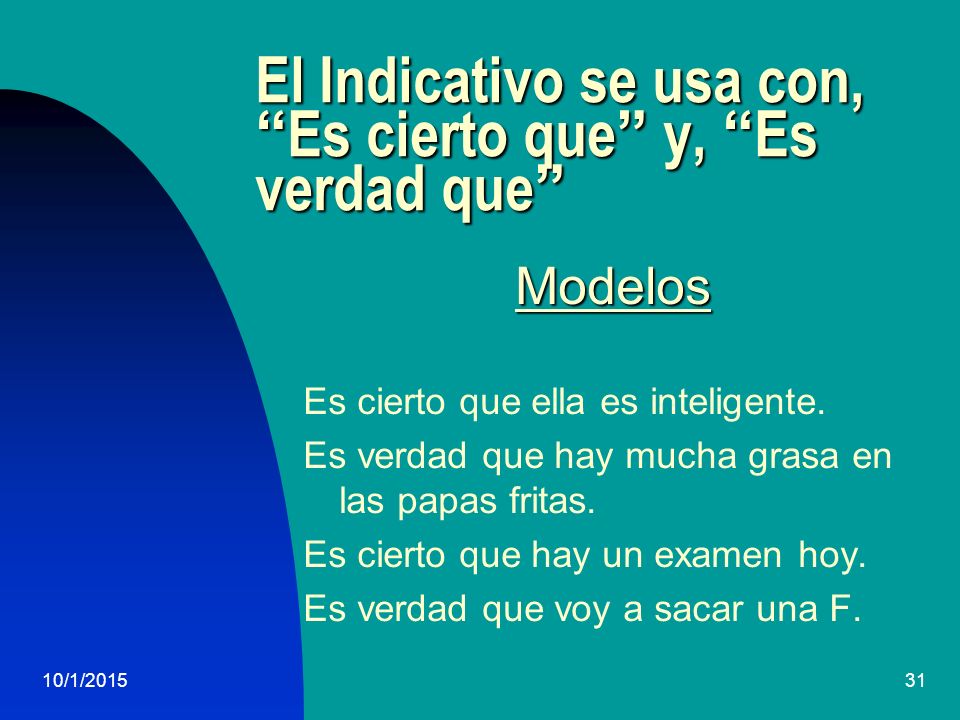 El Indicativo se usa con, “Es cierto que” y, “Es verdad que”

Modelos

Es cierto que ella es inteligente.

Es verdad que hay mucha grasa en las papas fritas.

Es cierto que hay un examen hoy.

Es verdad que voy a sacar una F.

10/1/2015

31